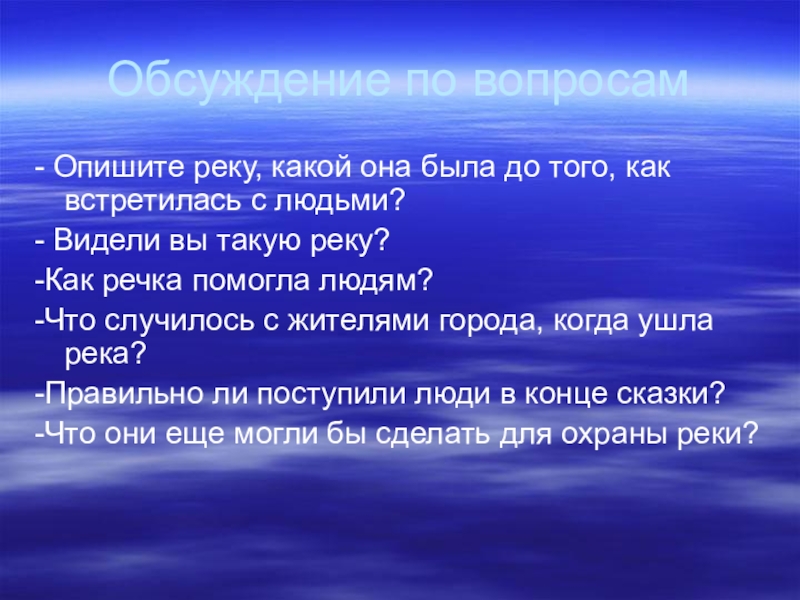 Обсуждение по вопросам

- Опишите реку, какой она была до того, как встретилась с людьми?

- Видели вы такую реку?

-Как речка помогла людям?

-Что случилось с жителями города, когда ушла река?

-Правильно ли поступили люди в конце сказки?

-Что они еще могли бы сделать для охраны реки?